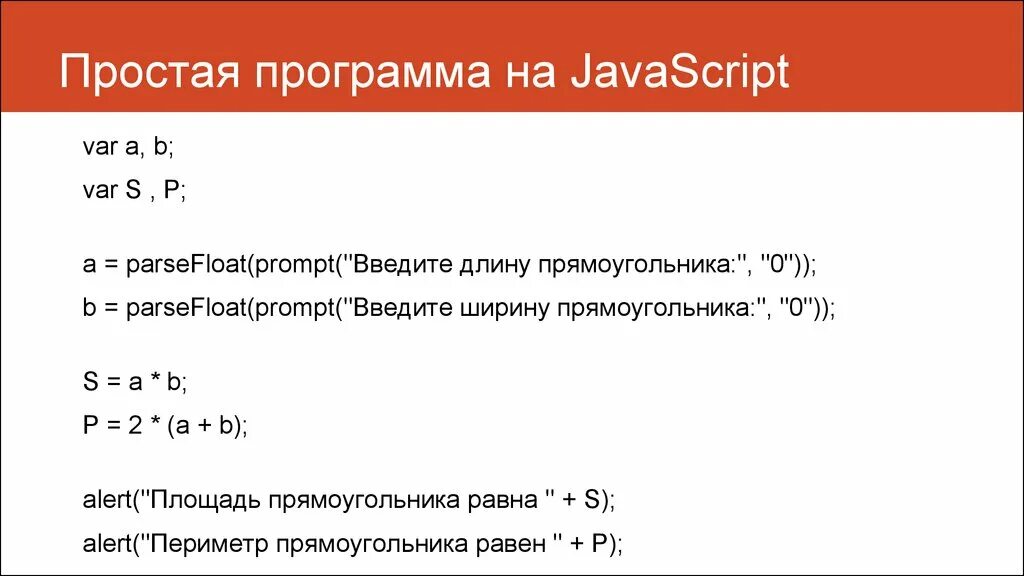 Простая программа на JavaScript

var a, b;
var S , P;

a = parseFloat(prompt("Введите длину прямоугольника:", "0"));
b = parseFloat(prompt("Введите ширину прямоугольника:", "0"));

S = a * b;
P = 2 * (a + b);

alert("Площадь прямоугольника равна " + S);
alert("Периметр прямоугольника равен " + P);